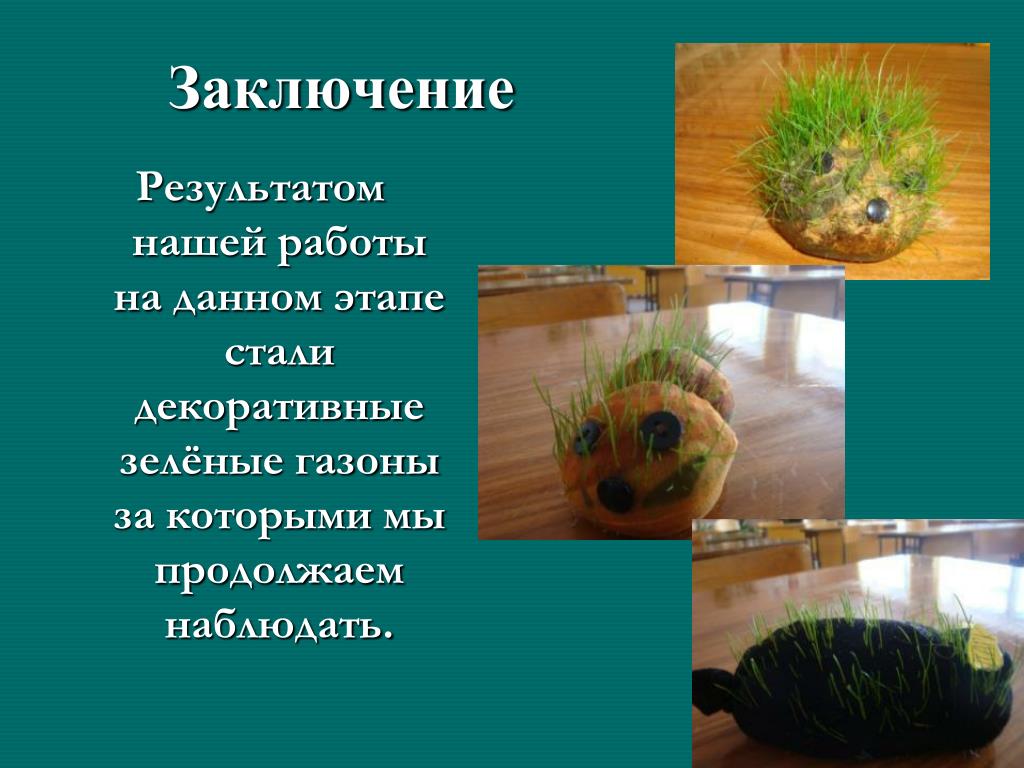 Заключение

Результатом нашей работы на данном этапе стали декоративные зелёные газоны за которыми мы продолжаем наблюдать.